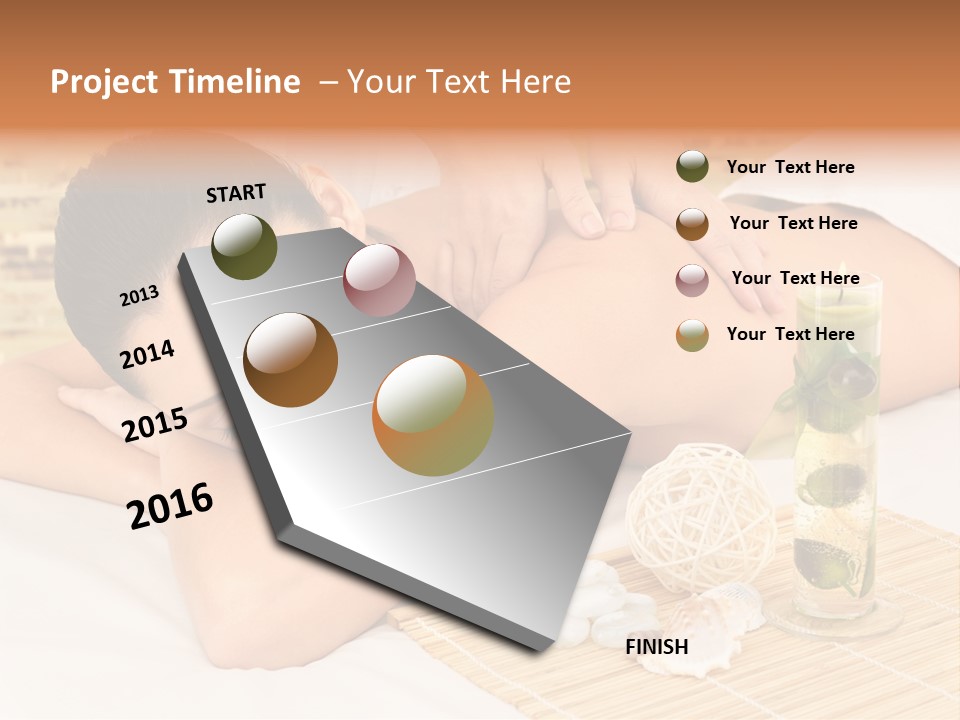 Project Timeline – Your Text Here

START

2013

2014

2015

2016

FINISH

Your Text Here

Your Text Here

Your Text Here

Your Text Here